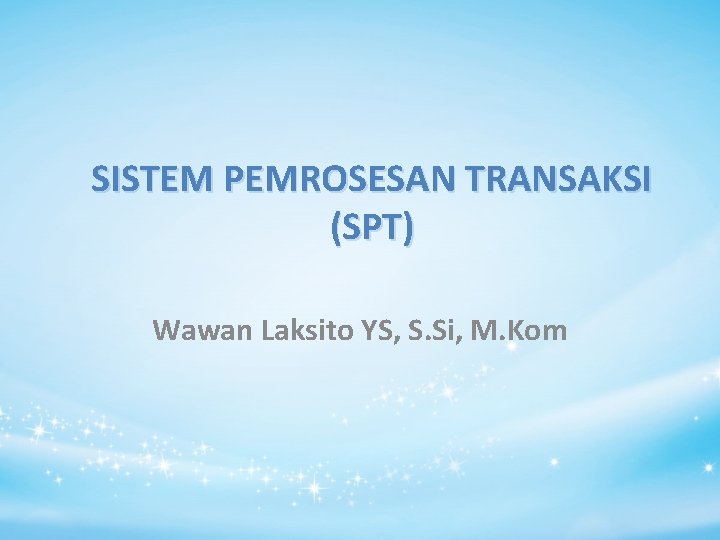 SISTEM PEMROSESAN TRANSAKSI (SPT)

Wawan Laksito YS, S.Si, M.Kom